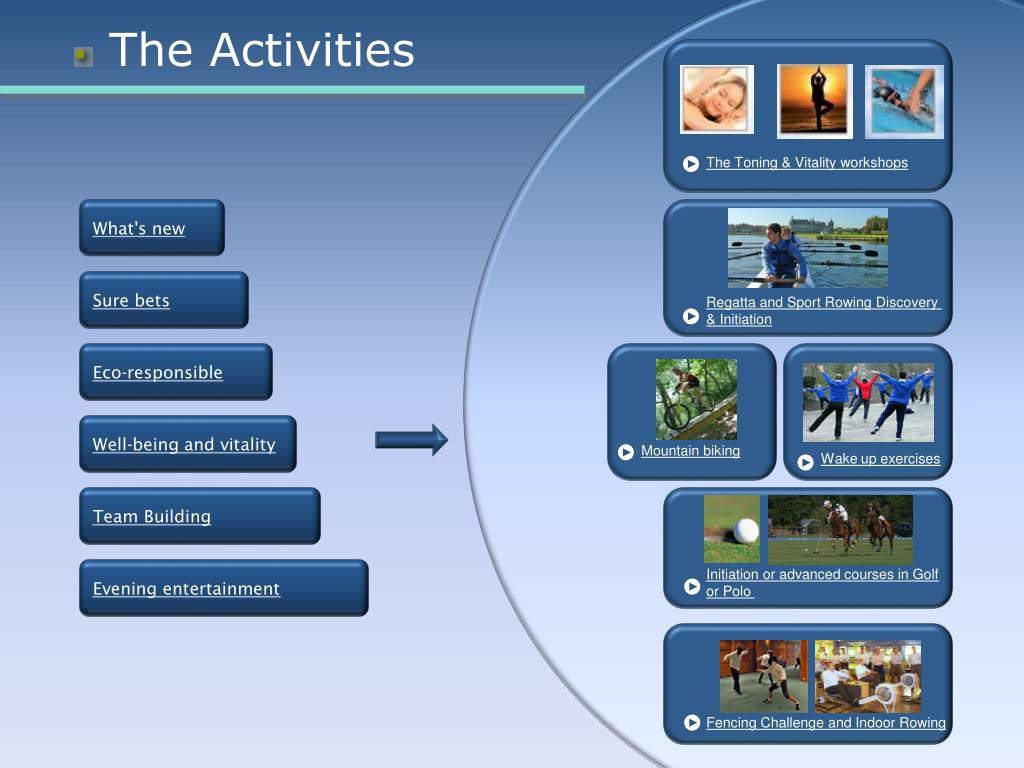 The Activities

What's new

Sure bets

Eco-responsible

Well-being and vitality

Team Building

Evening entertainment

The Toning & Vitality workshops

Regatta and Sport Rowing Discovery & Initiation

Mountain biking

Wake up exercises

Initiation or advanced courses in Golf or Polo

Fencing Challenge and Indoor Rowing